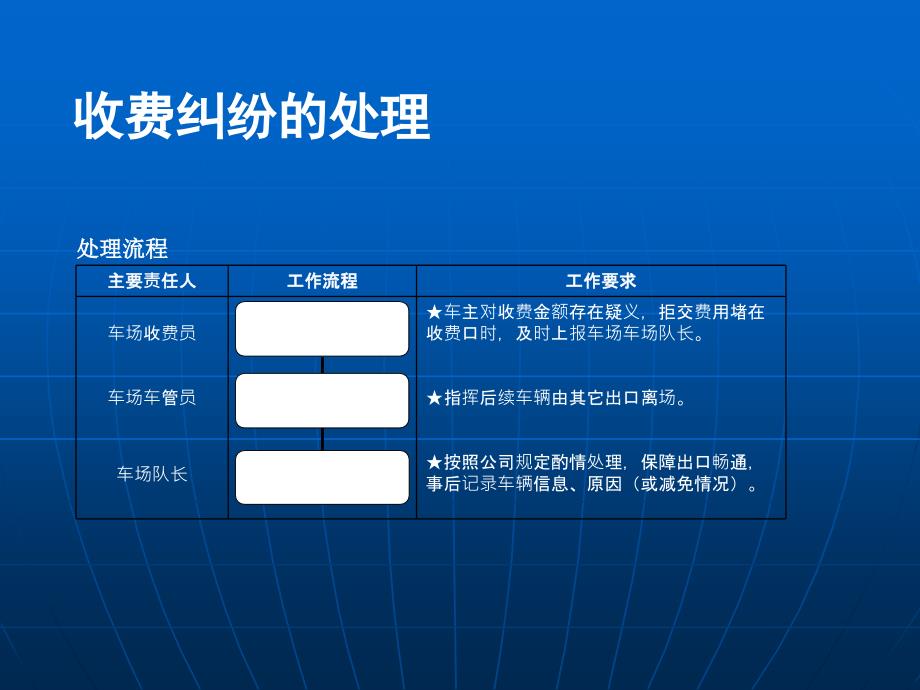 收费纠纷的处理

处理流程

| 主要责任人 | 工作流程 | 工作要求 |
|---|---|---|
| 车场收费员 | | ★车主对收费金额存在疑义，拒交费用堵在收费口时，及时上报车场车场队长。 |
| 车场车管员 | | ★指挥后续车辆由其它出口离场。 |
| 车场队长 | | ★按照公司规定酌情处理，保障出口畅通，事后记录车辆信息、原因（或减免情况）。 |